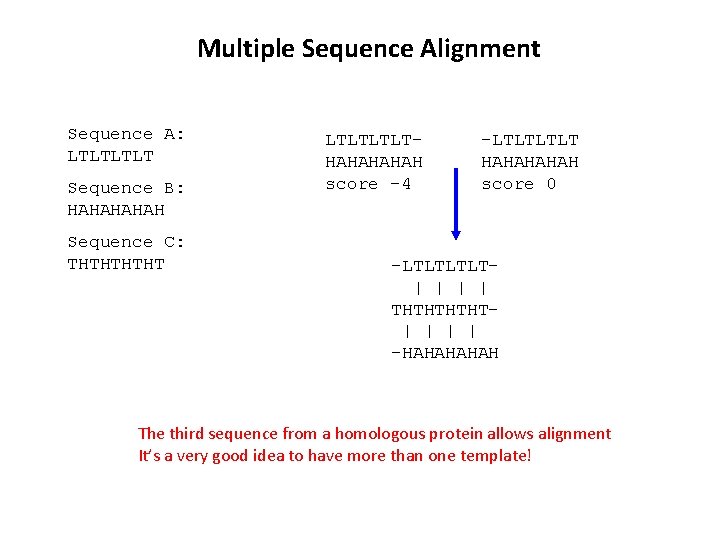 Multiple Sequence Alignment

Sequence A:
LTLTLTLT

Sequence B:
HAHAHAHAH

Sequence C:
THTHTHTHT

LTLTLTLT-
HAHAHAHAH
score -4

-LTLTLTLT
HAHAHAHAH
score 0

-LTLTLTLT-
| | | |
THTHTHTHT-
| | | |
-HAHAHAHAH

The third sequence from a homologous protein allows alignment
It's a very good idea to have more than one template!